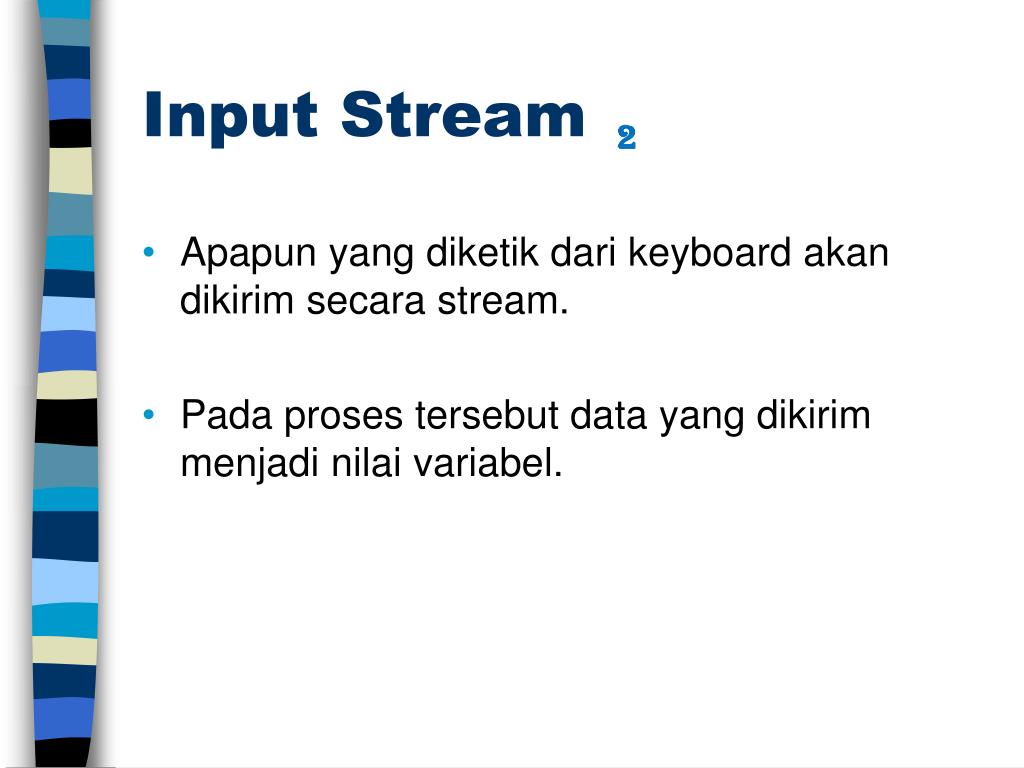 Input Stream 2

• Apapun yang diketik dari keyboard akan dikirim secara stream.

• Pada proses tersebut data yang dikirim menjadi nilai variabel.